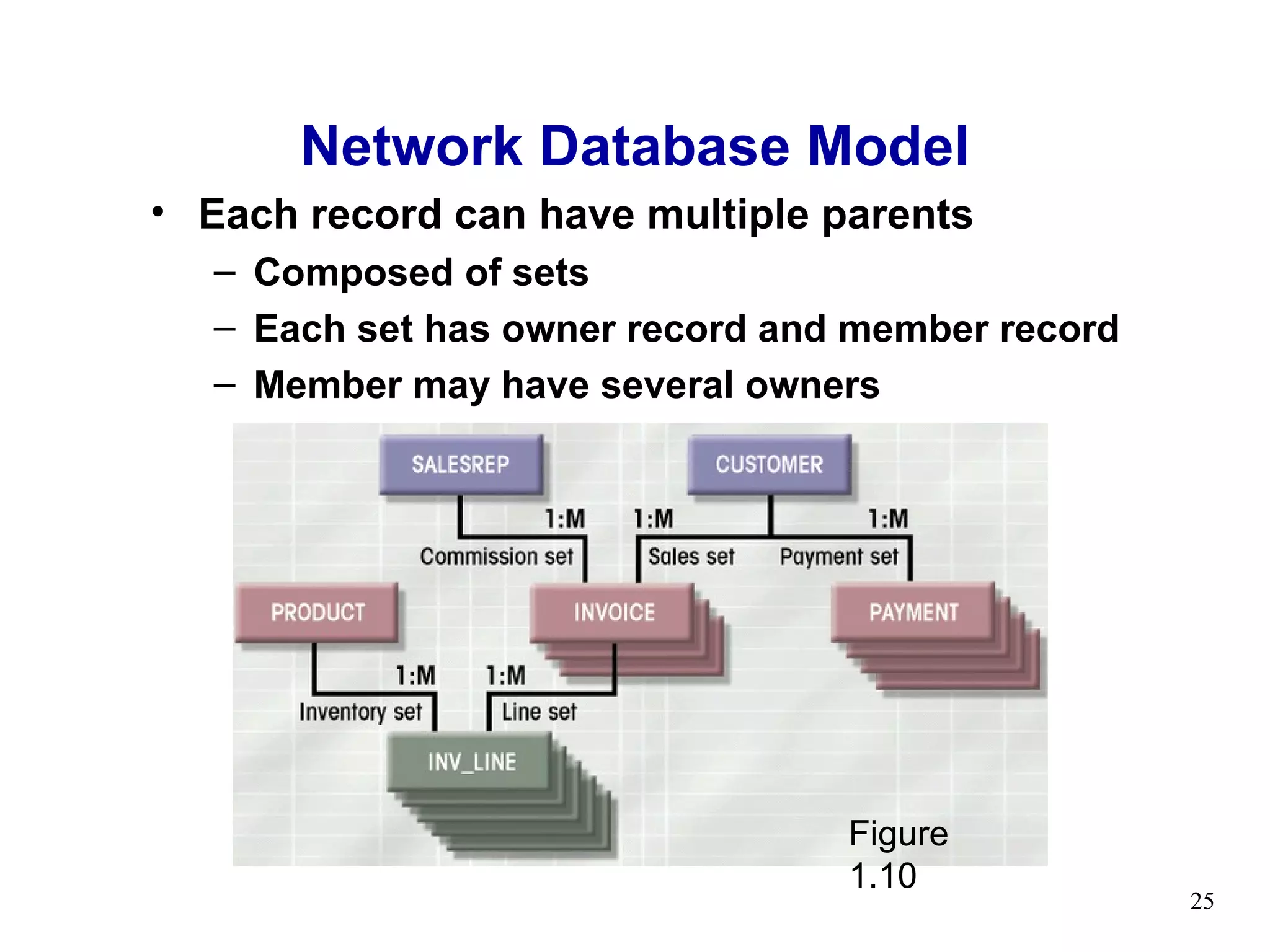 Network Database Model

• Each record can have multiple parents
  – Composed of sets
  – Each set has owner record and member record
  – Member may have several owners

SALESREP

CUSTOMER

1:M

1:M

1:M

Commission set

Sales set

Payment set

PRODUCT

INVOICE

PAYMENT

1:M

1:M

Inventory set

Line set

INV_LINE

Figure 1.10

25